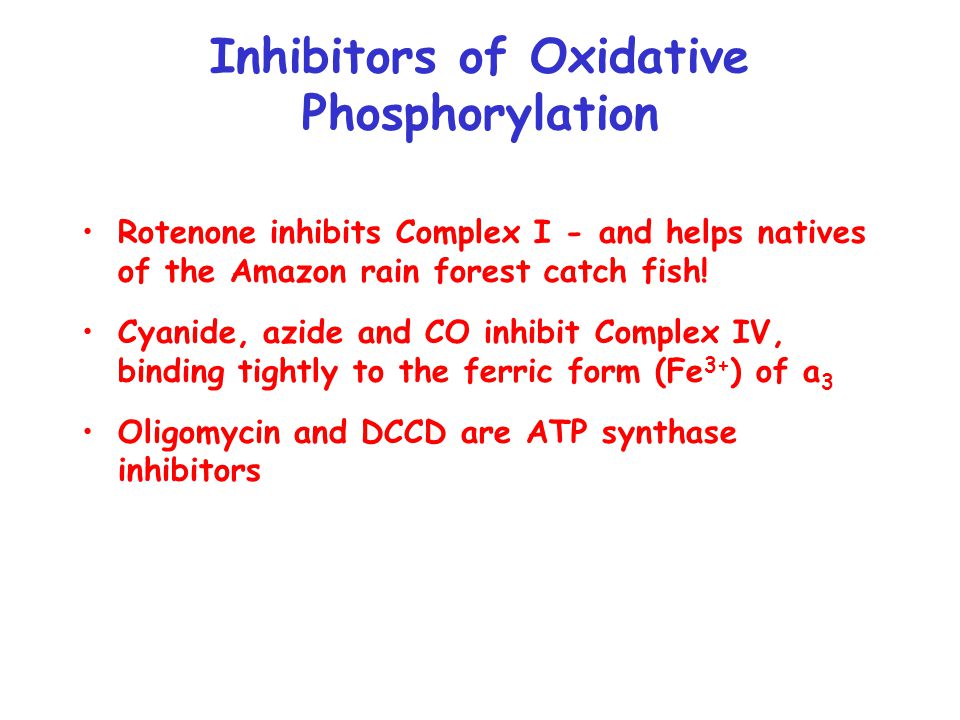 Inhibitors of Oxidative Phosphorylation

• Rotenone inhibits Complex I - and helps natives of the Amazon rain forest catch fish!

• Cyanide, azide and CO inhibit Complex IV, binding tightly to the ferric form ($Fe^{3+}$) of $a_3$

• Oligomycin and DCCD are ATP synthase inhibitors